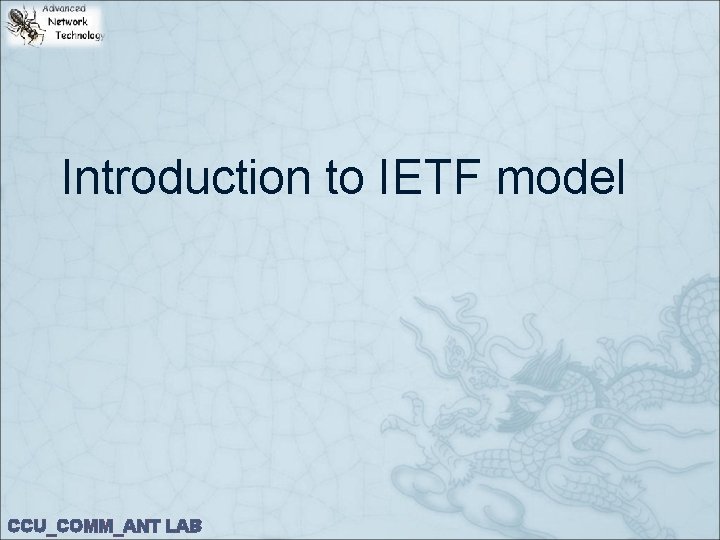 Advanced
Network
Technology

Introduction to IETF model

CCU_COMM_ANT LAB